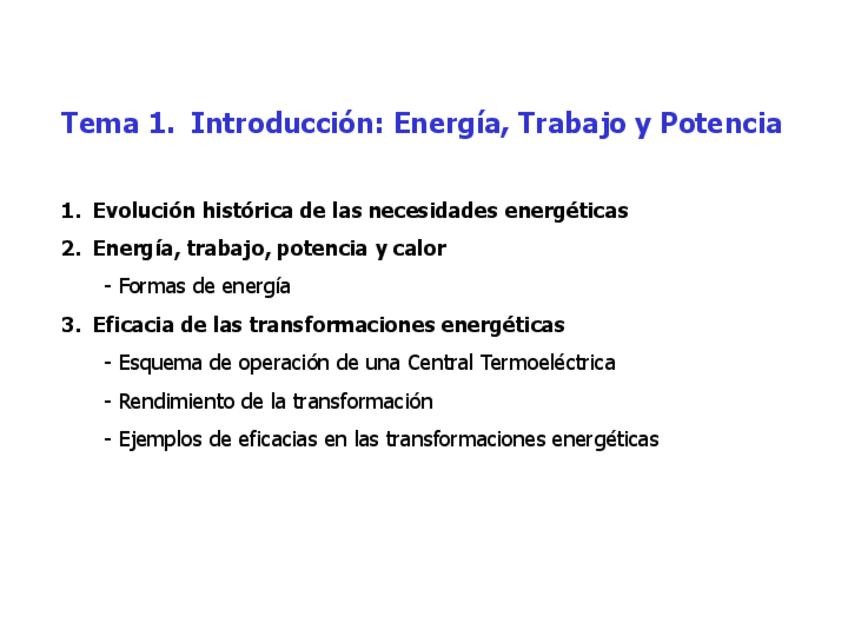 Tema 1. Introducción: Energía, Trabajo y Potencia

1. Evolución histórica de las necesidades energéticas

2. Energía, trabajo, potencia y calor

- Formas de energía

3. Eficacia de las transformaciones energéticas

- Esquema de operación de una Central Termoeléctrica

- Rendimiento de la transformación

- Ejemplos de eficacias en las transformaciones energéticas